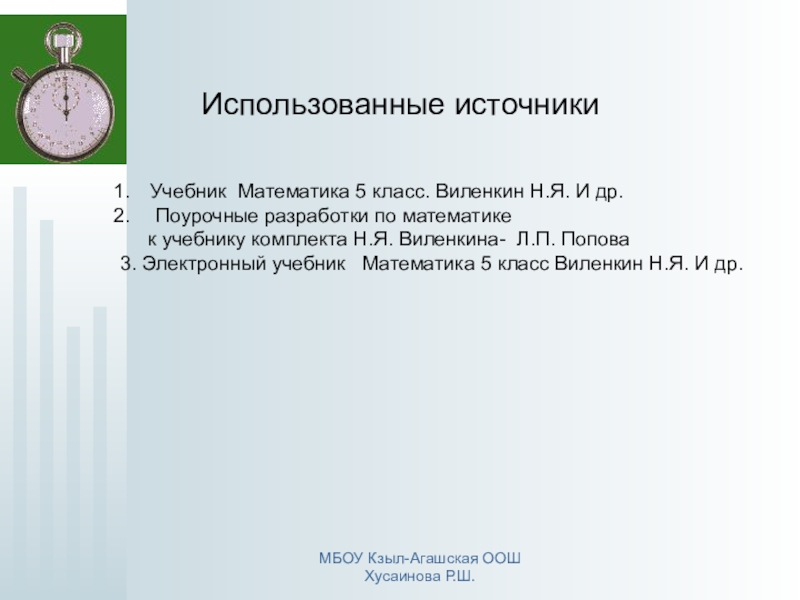 Использованные источники

1. Учебник Математика 5 класс. Виленкин Н.Я. И др.
2. Поурочные разработки по математике к учебнику комплекта Н.Я. Виленкина- Л.П. Попова
3. Электронный учебник Математика 5 класс Виленкин Н.Я. И др.

МБОУ Кзыл-Агашская ООШ
Хусаинова Р.Ш.